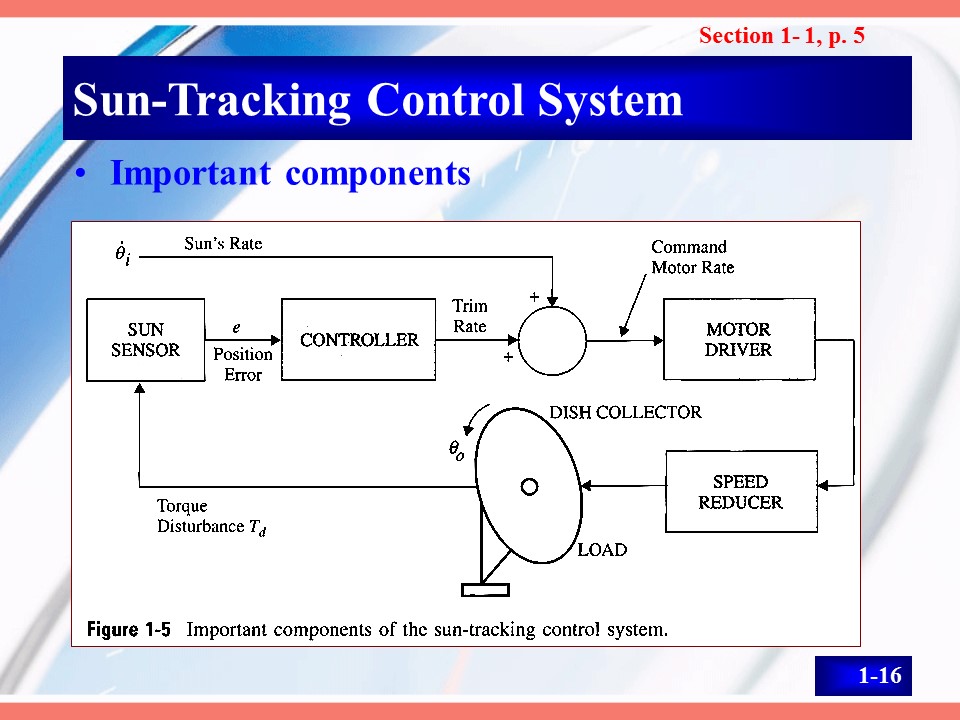 Section 1- 1, p. 5

Sun-Tracking Control System

• Important components

$\dot{\theta}_i$ Sun's Rate

Command Motor Rate

SUN SENSOR

$e$ Position Error

CONTROLLER

Trim Rate

+

+

MOTOR DRIVER

DISH COLLECTOR

$\theta_o$

SPEED REDUCER

Torque Disturbance $T_d$

LOAD

Figure 1-5 Important components of the sun-tracking control system.

1-16